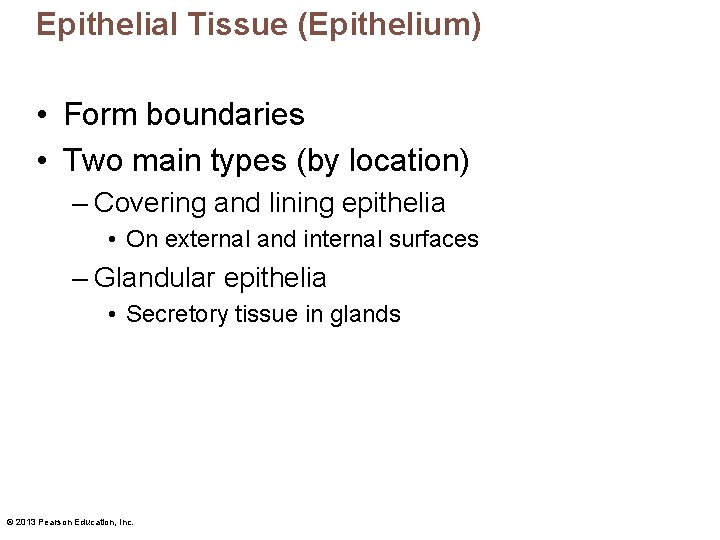 Epithelial Tissue (Epithelium)

• Form boundaries
• Two main types (by location)
– Covering and lining epithelia
• On external and internal surfaces
– Glandular epithelia
• Secretory tissue in glands

© 2013 Pearson Education, Inc.